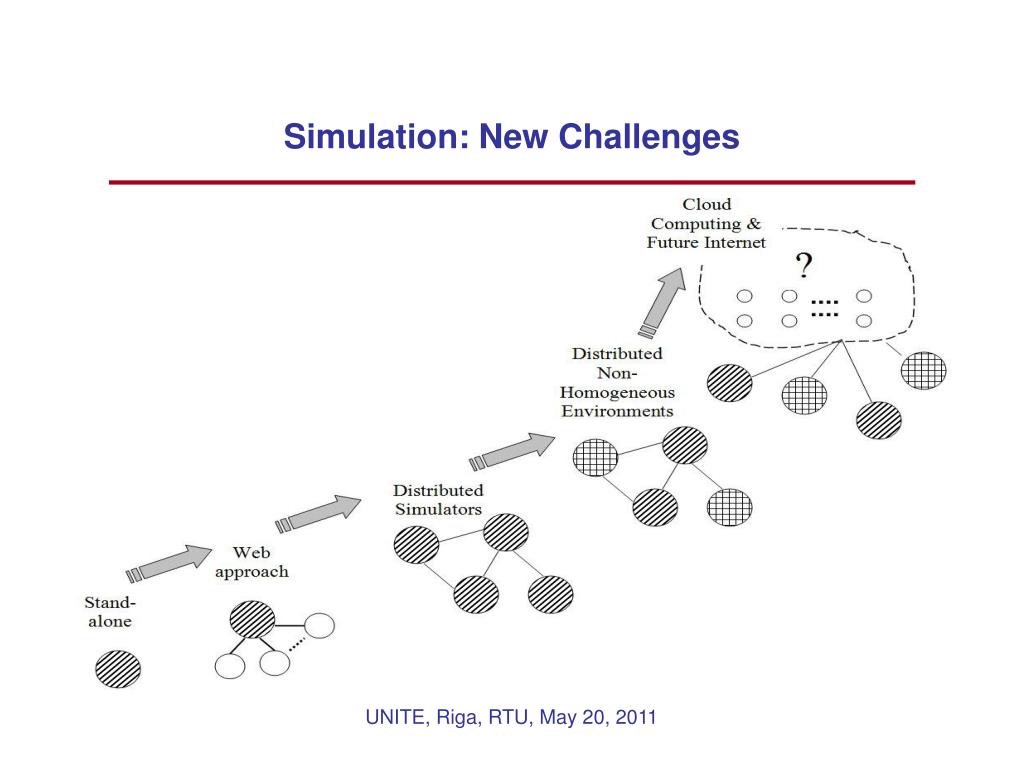 Simulation: New Challenges

Cloud Computing & Future Internet

?

....
....

Distributed Non-Homogeneous Environments

Distributed Simulators

Web approach

Stand-alone

UNITE, Riga, RTU, May 20, 2011